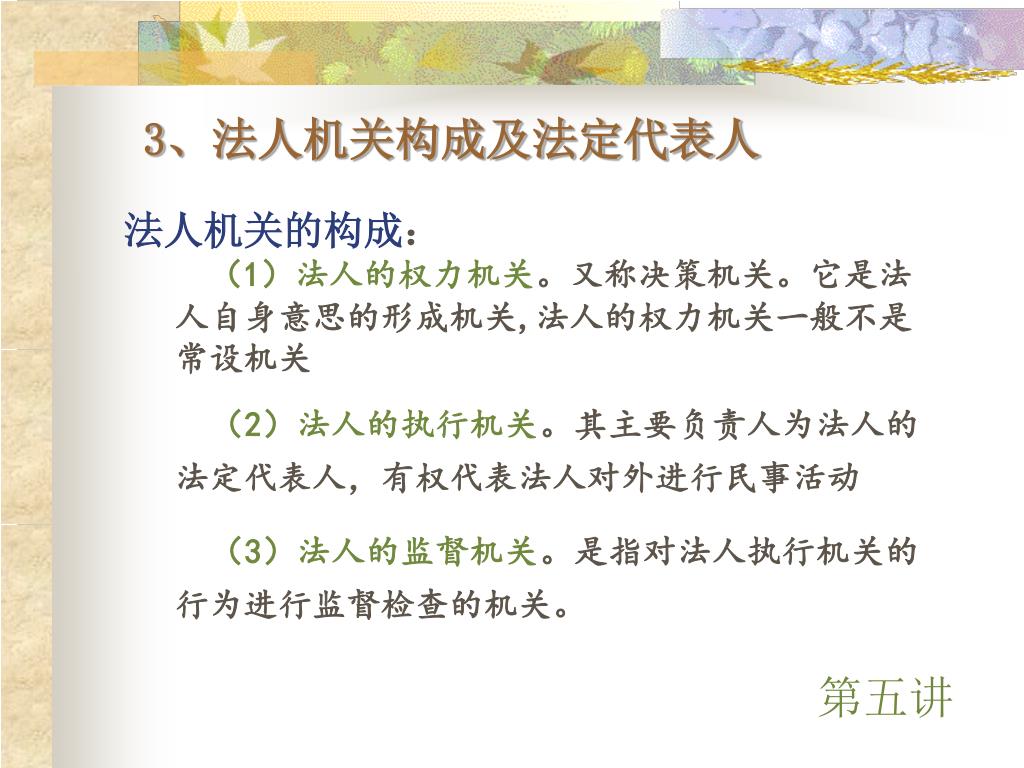 3、法人机关构成及法定代表人

法人机关的构成：

（1）法人的权力机关。又称决策机关。它是法人自身意思的形成机关,法人的权力机关一般不是常设机关

（2）法人的执行机关。其主要负责人为法人的法定代表人，有权代表法人对外进行民事活动

（3）法人的监督机关。是指对法人执行机关的行为进行监督检查的机关。

第五讲